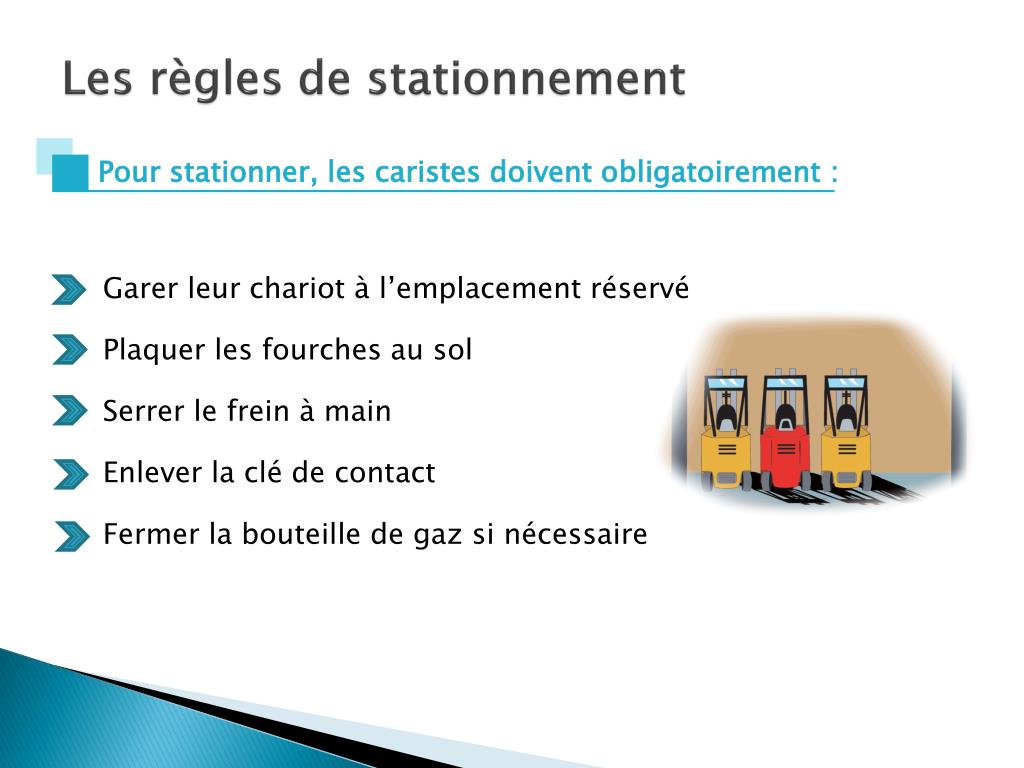 Les règles de stationnement

Pour stationner, les caristes doivent obligatoirement :

Garer leur chariot à l’emplacement réservé

Plaquer les fourches au sol

Serrer le frein à main

Enlever la clé de contact

Fermer la bouteille de gaz si nécessaire